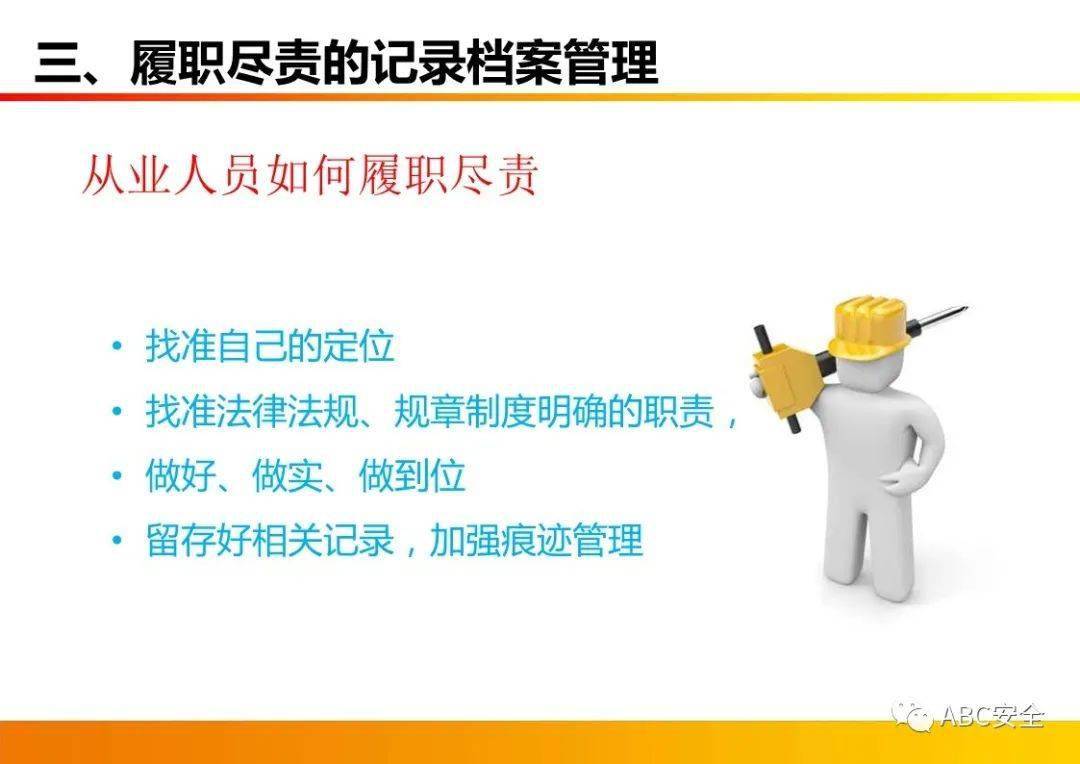 三、履职尽责的记录档案管理

从业人员如何履职尽责

• 找准自己的定位
• 找准法律法规、规章制度明确的职责，
• 做好、做实、做到位
• 留存好相关记录，加强痕迹管理

ABC安全